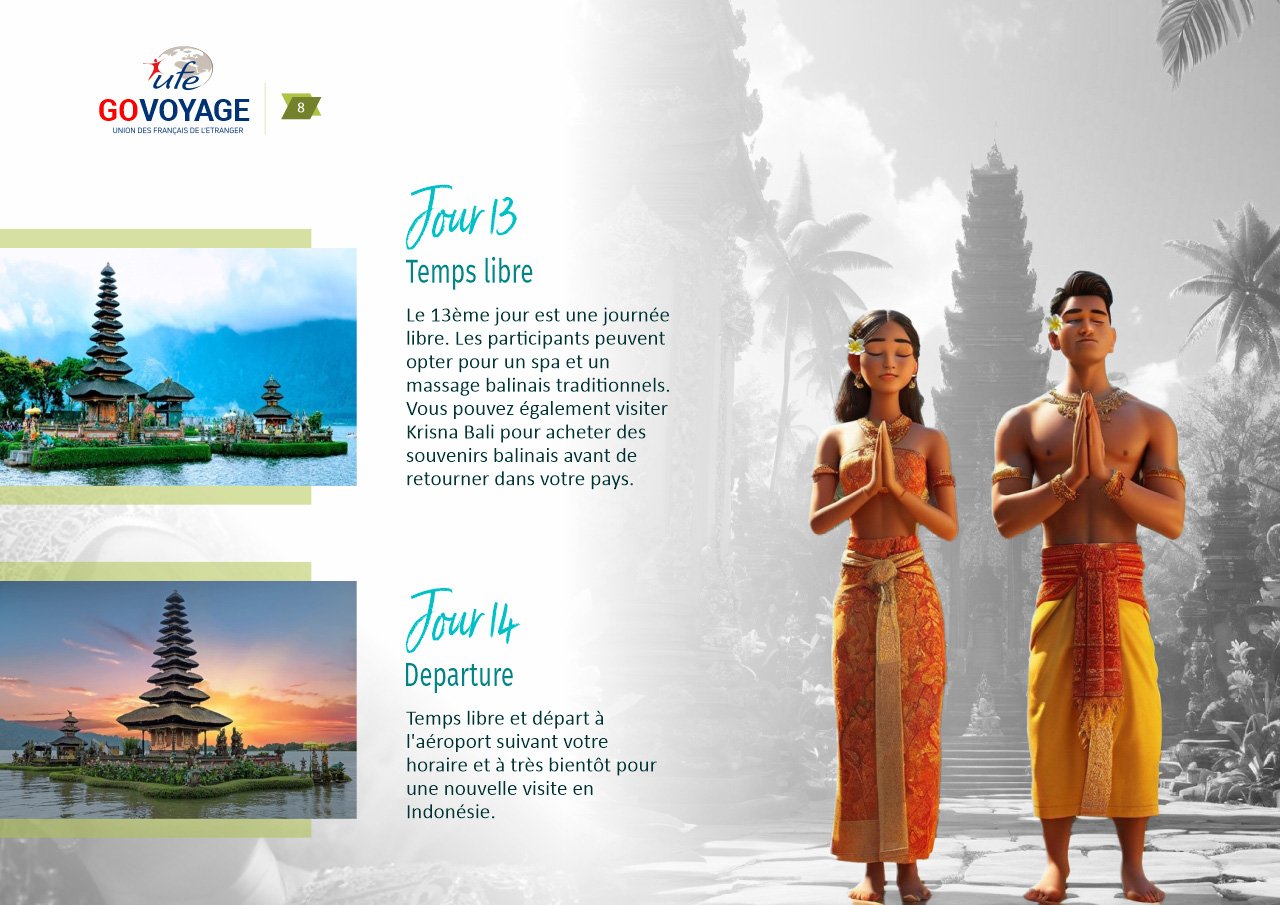 ufe
GOVOYAGE
UNION DES FRANÇAIS DE L'ETRANGER

8

Jour 13
Temps libre

Le 13ème jour est une journée libre. Les participants peuvent opter pour un spa et un massage balinais traditionnels. Vous pouvez également visiter Krisna Bali pour acheter des souvenirs balinais avant de retourner dans votre pays.

Jour 14
Departure

Temps libre et départ à l'aéroport suivant votre horaire et à très bientôt pour une nouvelle visite en Indonésie.